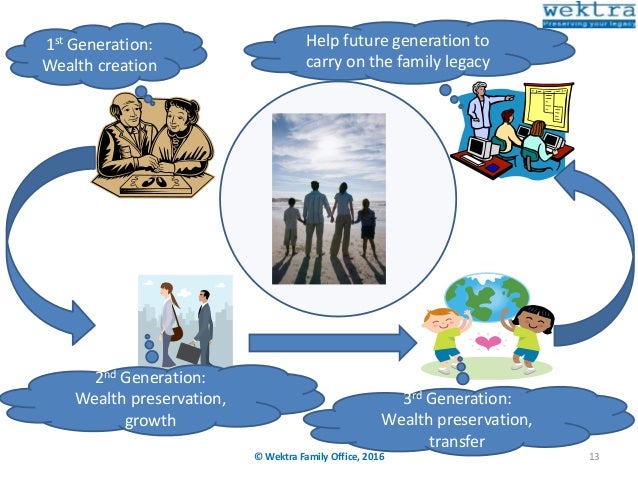 wektra
Preserving your legacy

1$^{st}$ Generation:
Wealth creation

Help future generation to carry on the family legacy

2$^{nd}$ Generation:
Wealth preservation, growth

3$^{rd}$ Generation:
Wealth preservation, transfer

© Wektra Family Office, 2016

13